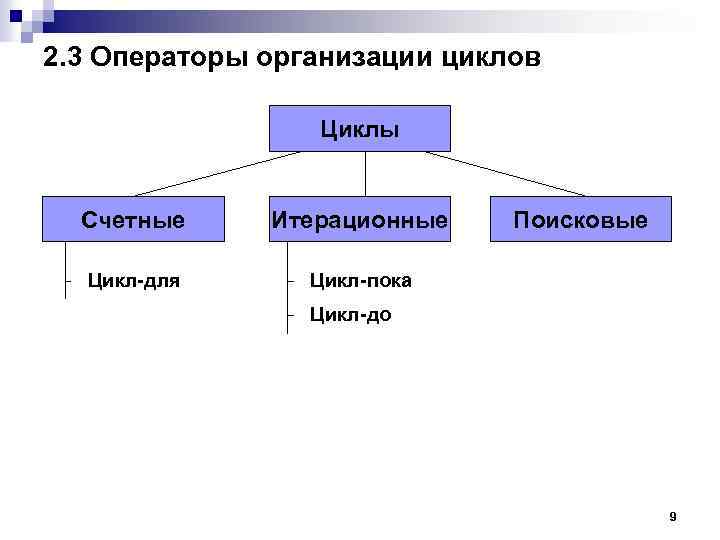 2.3 Операторы организации циклов

Циклы

Счетные

Итерационные

Поисковые

Цикл-для

Цикл-пока

Цикл-до

9